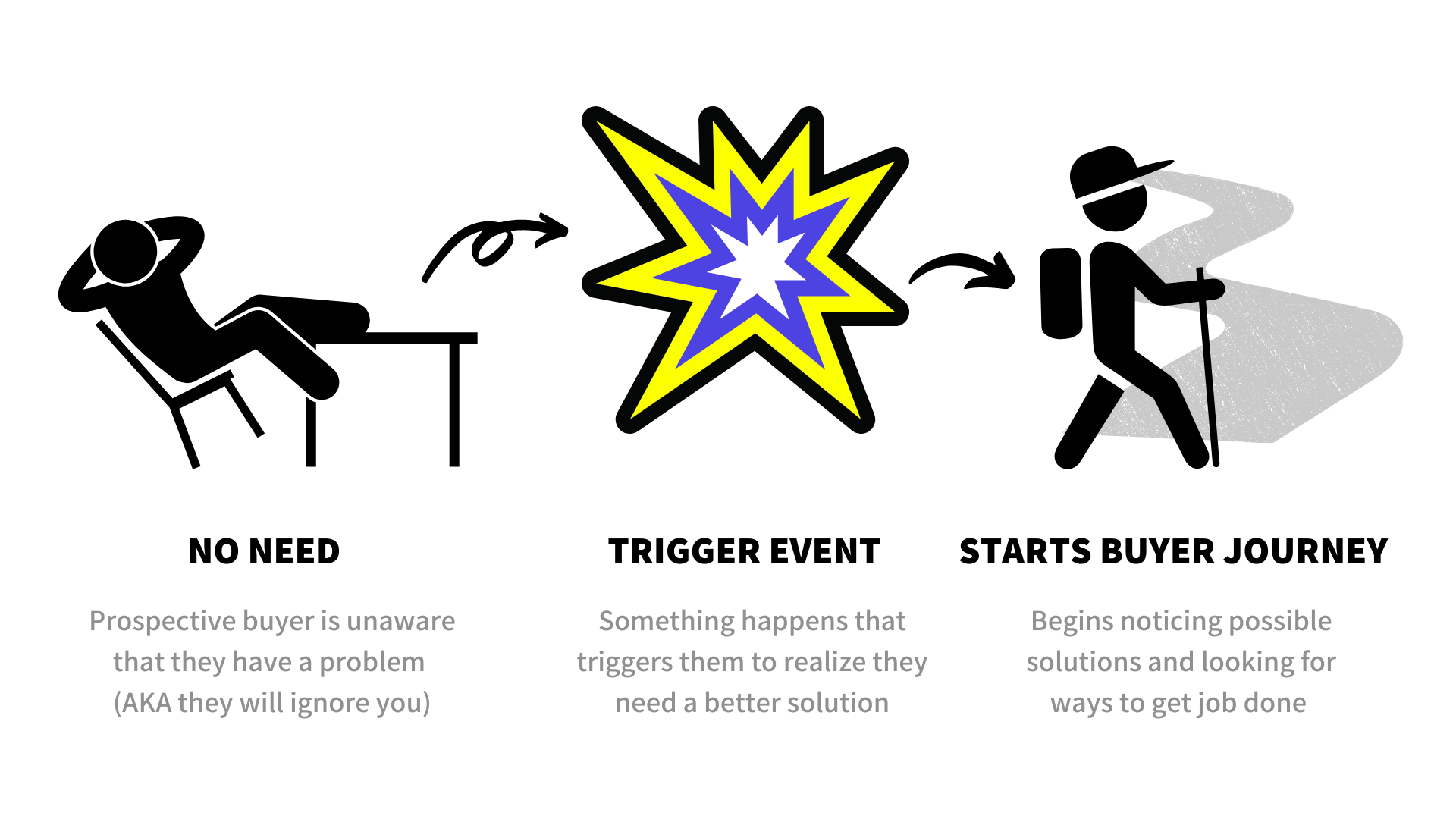 NO NEED

Prospective buyer is unaware that they have a problem (AKA they will ignore you)

TRIGGER EVENT

Something happens that triggers them to realize they need a better solution

STARTS BUYER JOURNEY

Begins noticing possible solutions and looking for ways to get job done